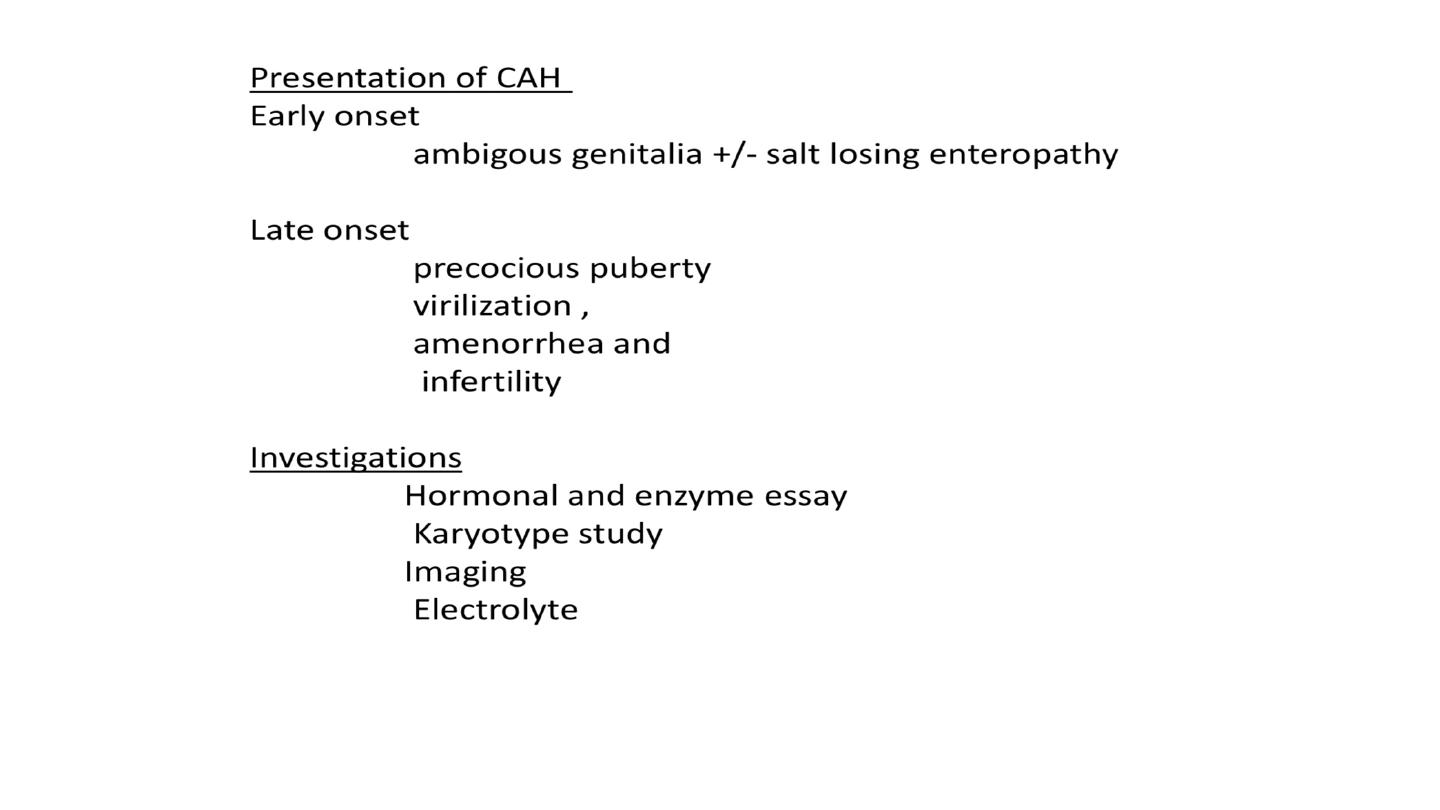 Presentation of CAH
Early onset
ambigous genitalia +/- salt losing enteropathy

Late onset
precocious puberty
virilization ,
amenorrhea and
infertility

Investigations
Hormonal and enzyme essay
Karyotype study
Imaging
Electrolyte